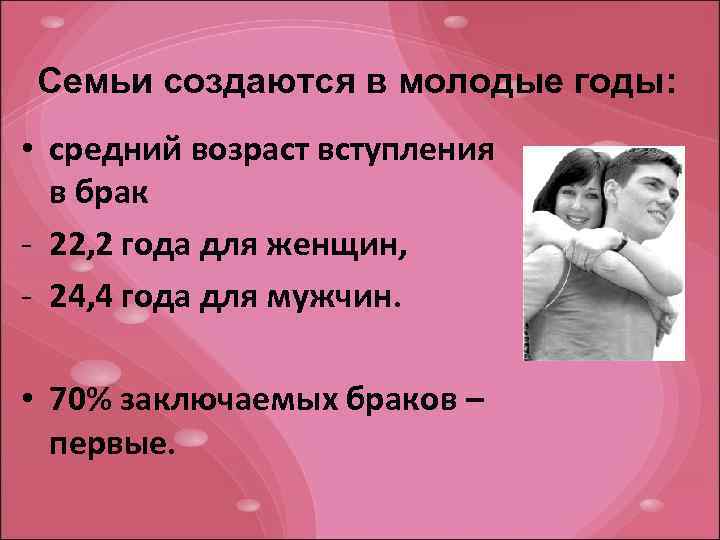 Семьи создаются в молодые годы:

• средний возраст вступления в брак

- 22,2 года для женщин,
- 24,4 года для мужчин.

• 70% заключаемых браков – первые.